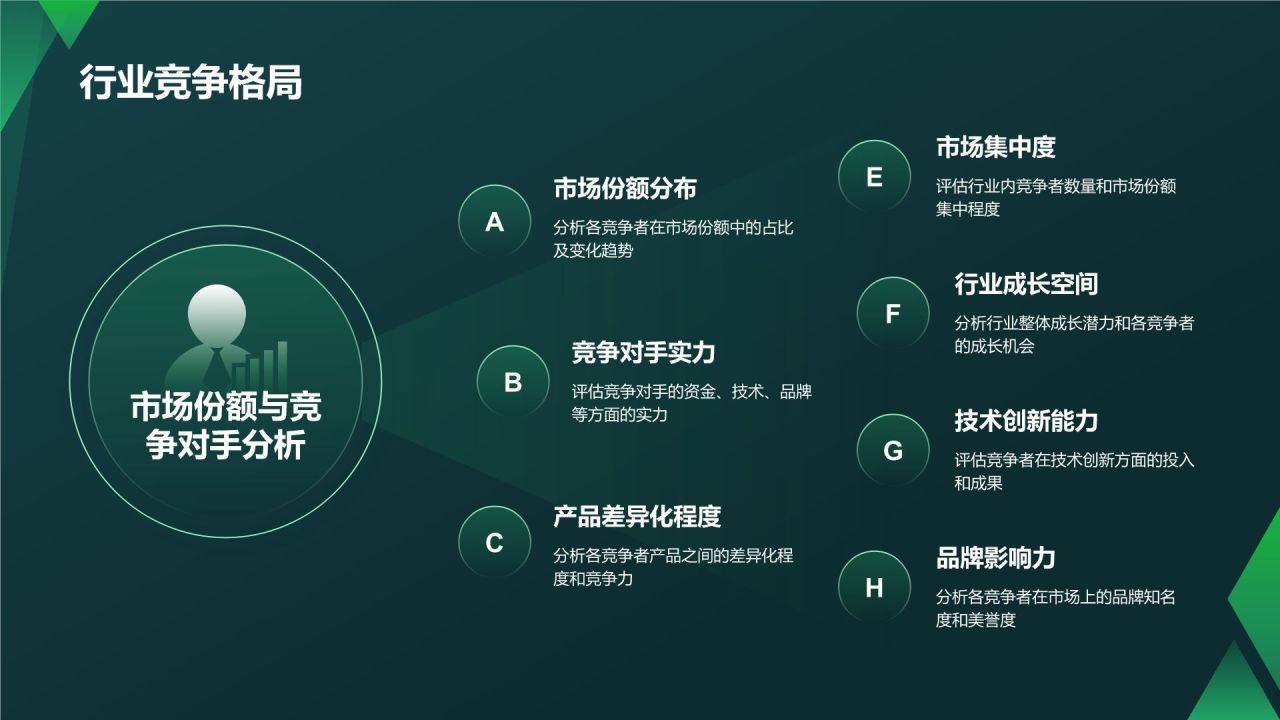 行业竞争格局

市场份额与竞争对手分析

A
市场份额分布
分析各竞争者在市场份额中的占比及变化趋势

B
竞争对手实力
评估竞争对手的资金、技术、品牌等方面的实力

C
产品差异化程度
分析各竞争者产品之间的差异化程度和竞争力

E
市场集中度
评估行业内竞争者数量和市场份额集中程度

F
行业成长空间
分析行业整体成长潜力和各竞争者的成长机会

G
技术创新能力
评估竞争者在技术创新方面的投入和成果

H
品牌影响力
分析各竞争者在市场上的品牌知名度和美誉度